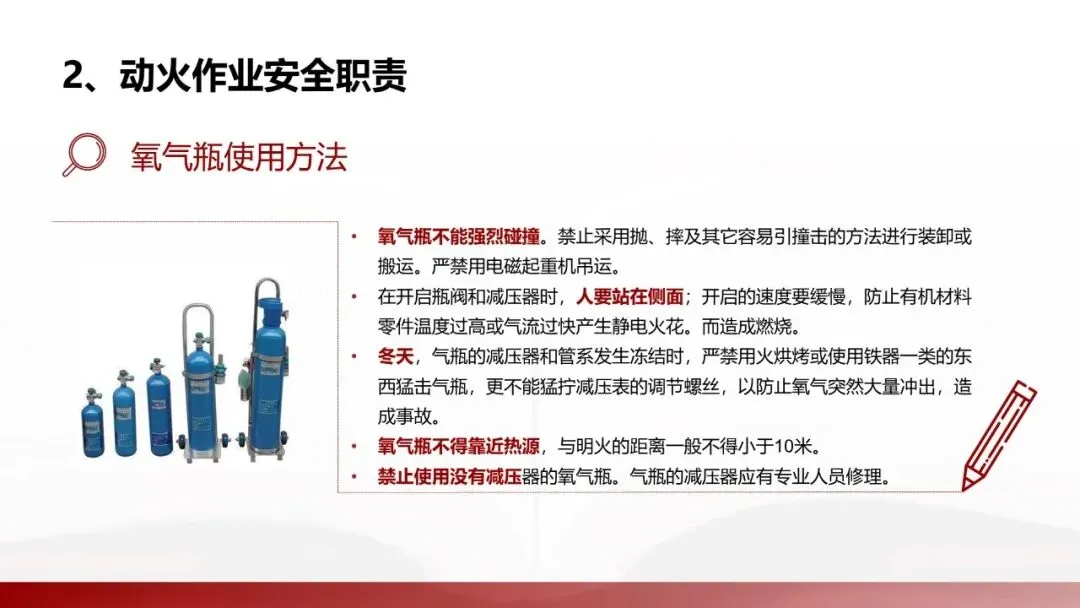 2、动火作业安全职责

氧气瓶使用方法

• 氧气瓶不能强烈碰撞。禁止采用抛、摔及其它容易引撞击的方法进行装卸或搬运。严禁用电磁起重机吊运。
• 在开启瓶阀和减压器时，人要站在侧面；开启的速度要缓慢，防止有机材料零件温度过高或气流过快产生静电火花。而造成燃烧。
• 冬天，气瓶的减压器和管系发生冻结时，严禁用火烘烤或使用铁器一类的东西猛击气瓶，更不能猛拧减压表的调节螺丝，以防止氧气突然大量冲出，造成事故。
• 氧气瓶不得靠近热源，与明火的距离一般不得小于10米。
• 禁止使用没有减压器的氧气瓶。气瓶的减压器应有专业人员修理。